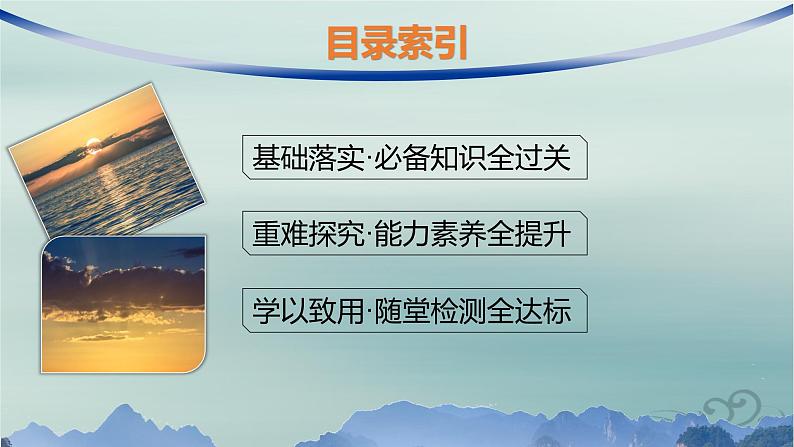 目录索引

基础落实·必备知识全过关

重难探究·能力素养全提升

学以致用·随堂检测全达标